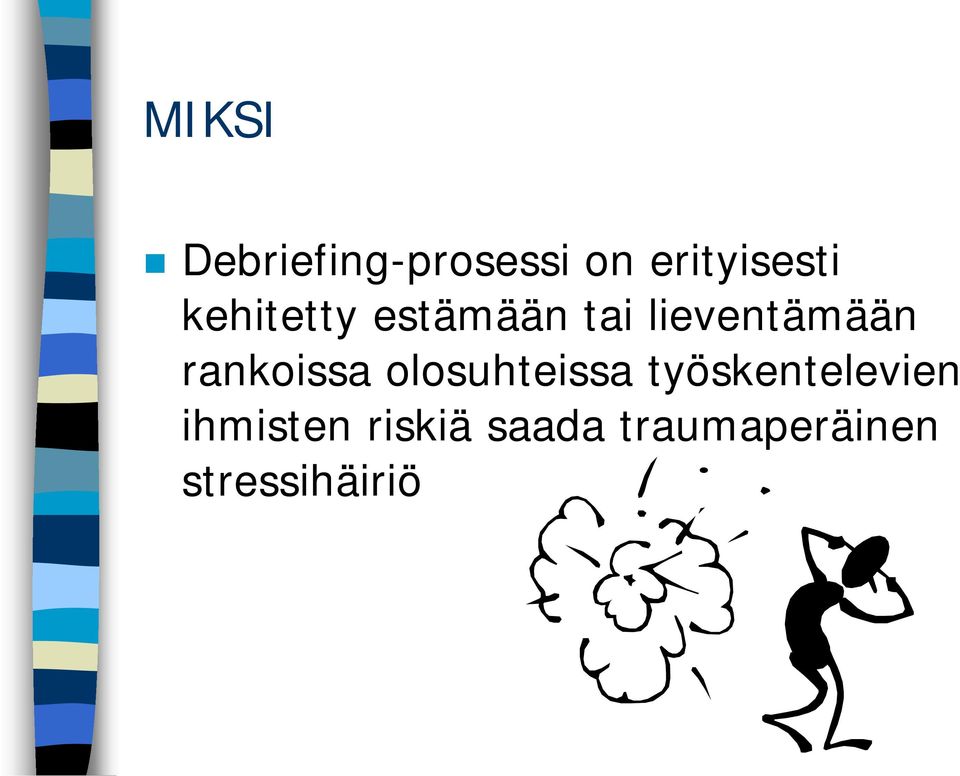 MIKSI

Debriefing-prosessi on erityisesti kehitetty estämään tai lieventämään rankoissa olosuhteissa työskentelevien ihmisten riskiä saada traumaperäinen stressihäiriö